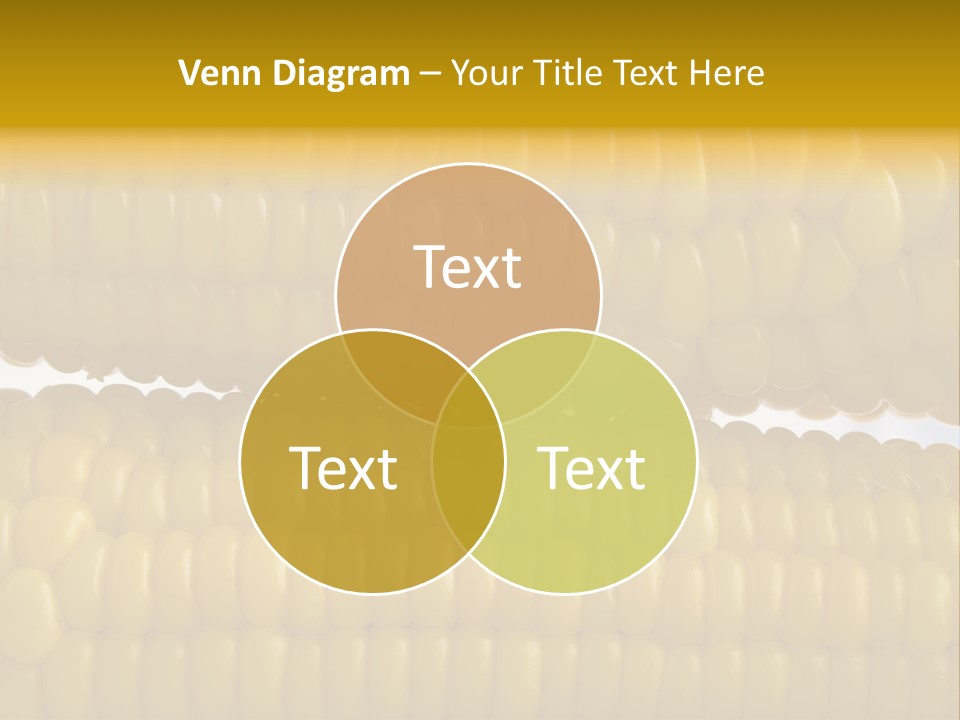 Venn Diagram – Your Title Text Here

Text

Text

Text